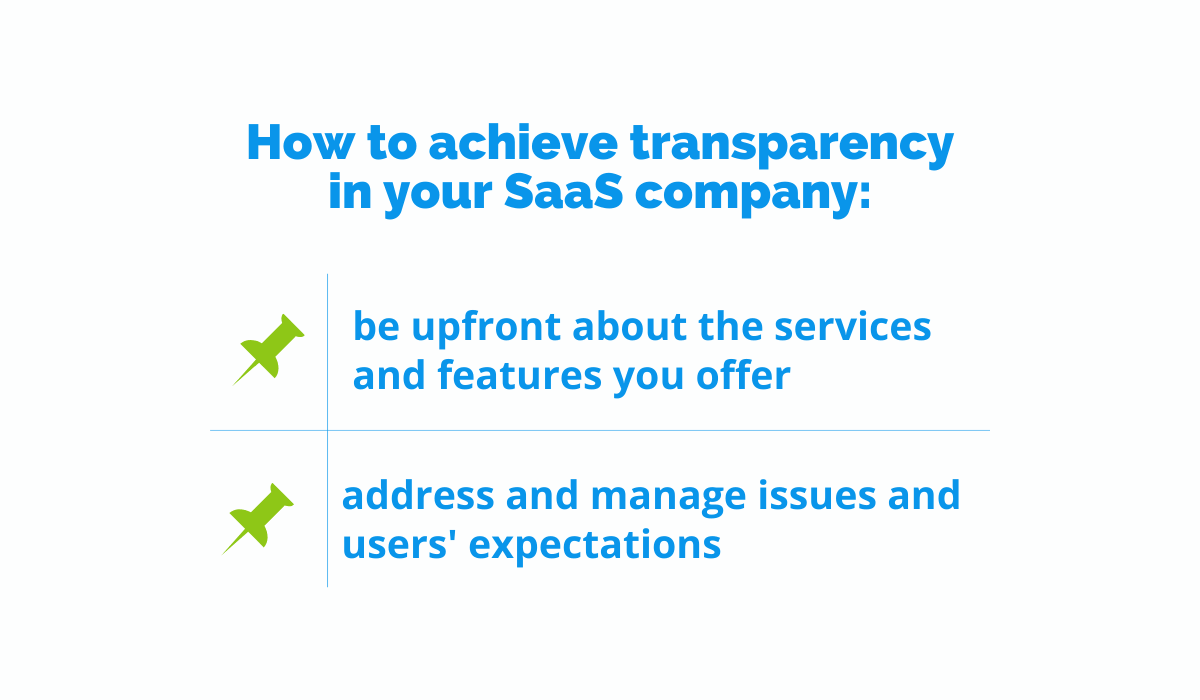 How to achieve transparency in your SaaS company:

be upfront about the services and features you offer

address and manage issues and users' expectations